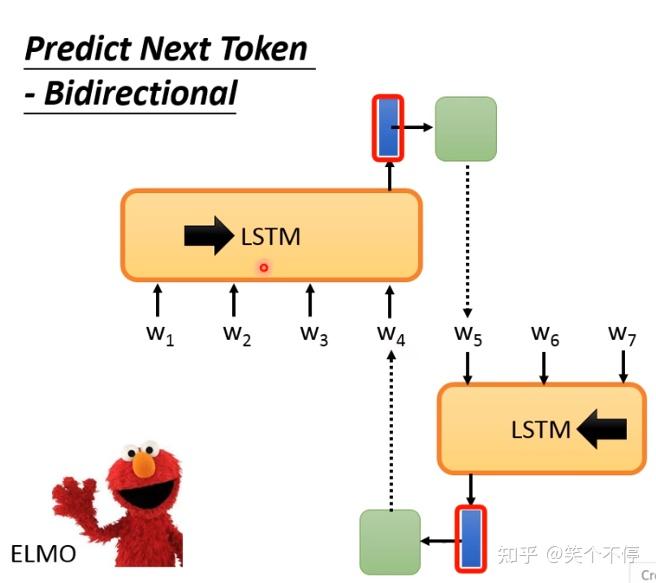 Predict Next Token
- Bidirectional

LSTM

$w_1$ $w_2$ $w_3$ $w_4$ $w_5$ $w_6$ $w_7$

LSTM

ELMO

知乎 @笑个不停

Cr